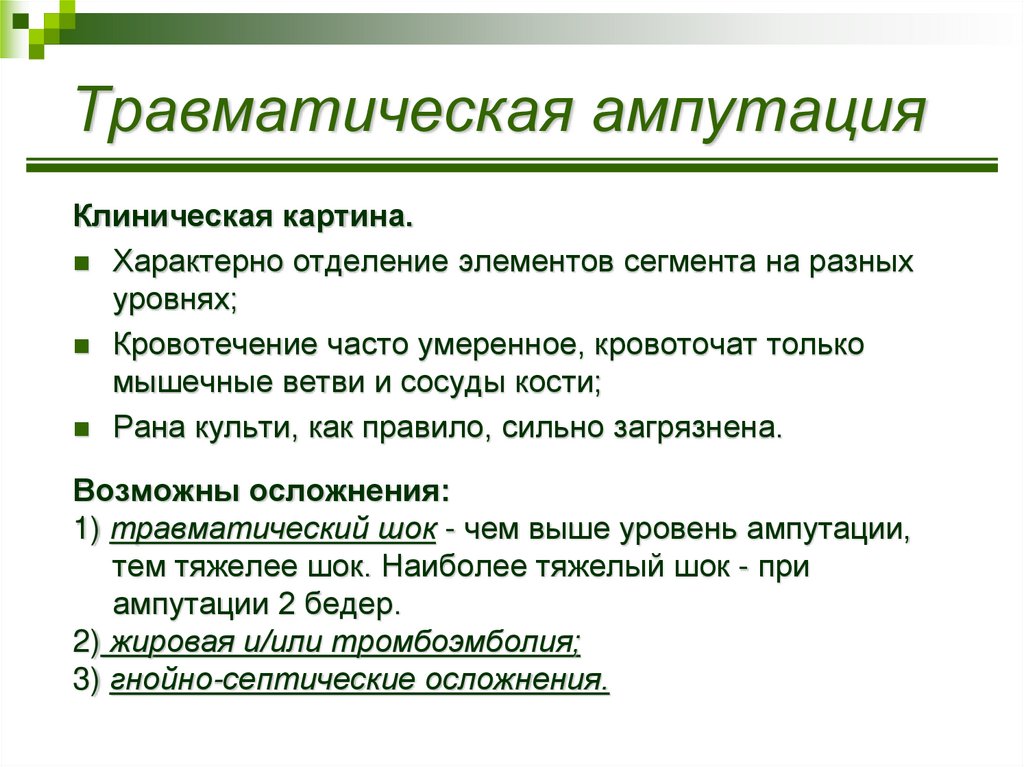 Травматическая ампутация

Клиническая картина.

- Характерно отделение элементов сегмента на разных уровнях;
- Кровотечение часто умеренное, кровоточат только мышечные ветви и сосуды кости;
- Рана культи, как правило, сильно загрязнена.

Возможны осложнения:
1) травматический шок - чем выше уровень ампутации, тем тяжелее шок. Наиболее тяжелый шок - при ампутации 2 бедер.
2) жировая и/или тромбоэмболия;
3) гнойно-септические осложнения.